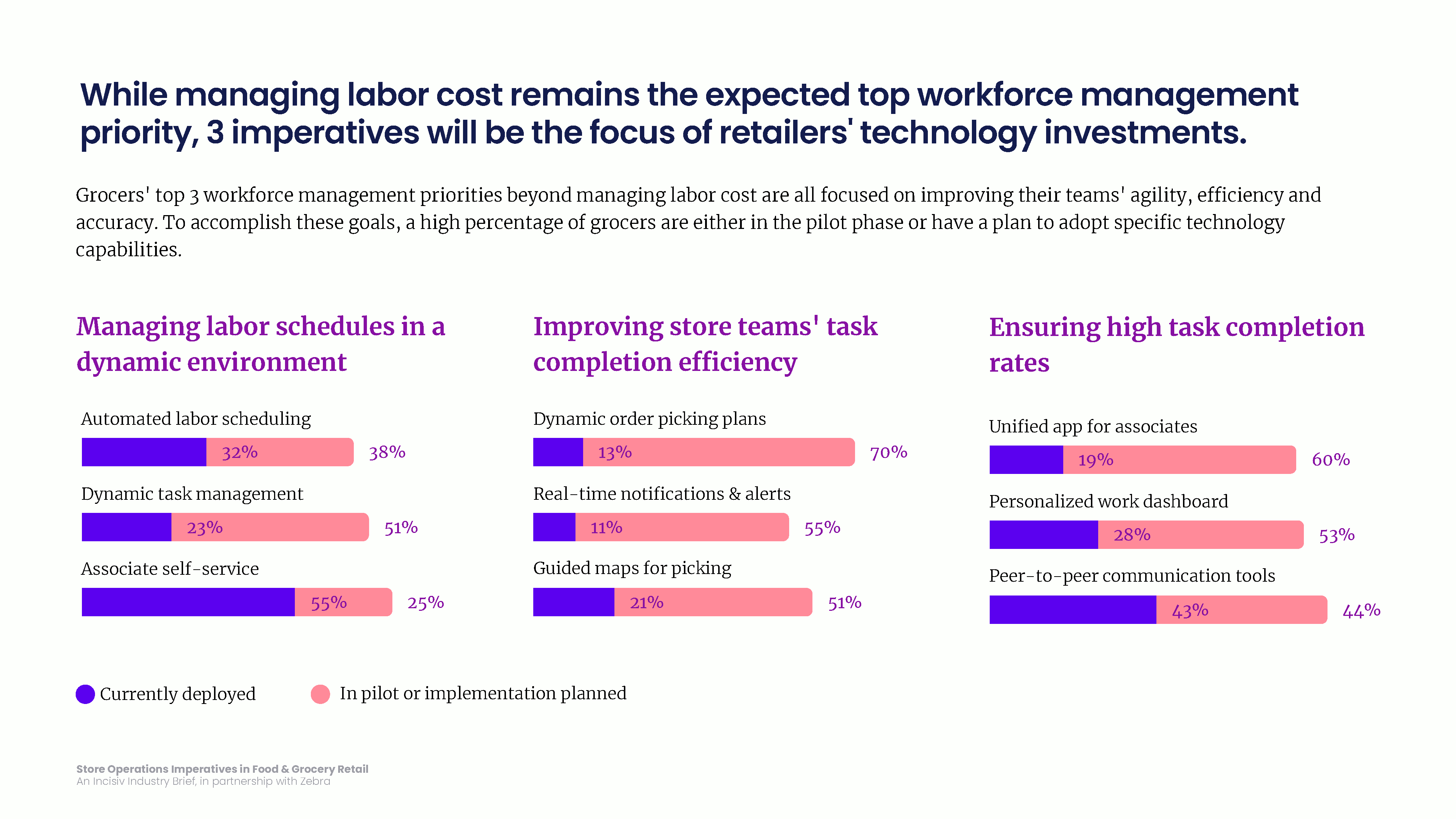 While managing labor cost remains the expected top workforce management priority, 3 imperatives will be the focus of retailers' technology investments.

Grocers' top 3 workforce management priorities beyond managing labor cost are all focused on improving their teams' agility, efficiency and accuracy. To accomplish these goals, a high percentage of grocers are either in the pilot phase or have a plan to adopt specific technology capabilities.

Managing labor schedules in a dynamic environment

Automated labor scheduling
32% 38%

Dynamic task management
23% 51%

Associate self-service
55% 25%

Improving store teams' task completion efficiency

Dynamic order picking plans
13% 70%

Real-time notifications & alerts
11% 55%

Guided maps for picking
21% 51%

Ensuring high task completion rates

Unified app for associates
19% 60%

Personalized work dashboard
28% 53%

Peer-to-peer communication tools
43% 44%

Currently deployed
In pilot or implementation planned

Store Operations Imperatives in Food & Grocery Retail
An Incisiv Industry Brief, in partnership with Zebra